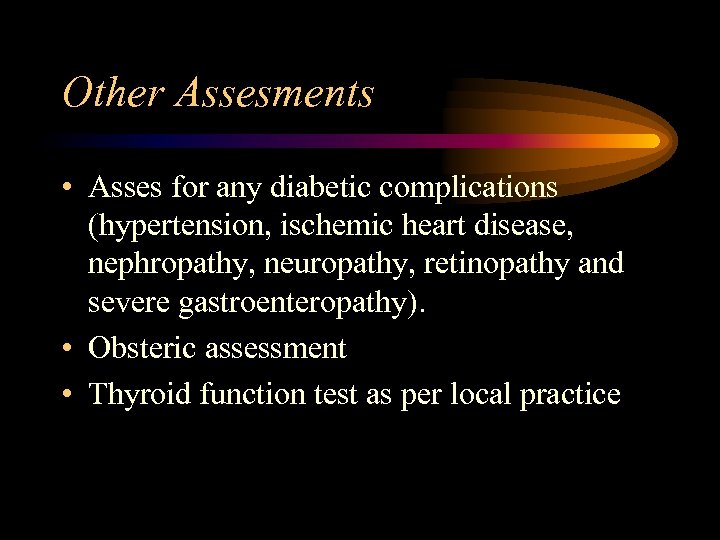 Other Assesments

• Asses for any diabetic complications (hypertension, ischemic heart disease, nephropathy, neuropathy, retinopathy and severe gastroenteropathy).
• Obsteric assessment
• Thyroid function test as per local practice